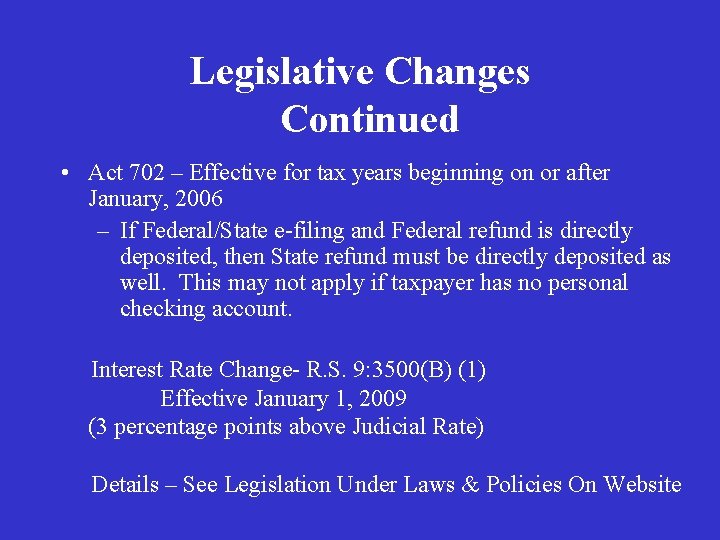 Legislative Changes Continued

• Act 702 – Effective for tax years beginning on or after January, 2006

– If Federal/State e-filing and Federal refund is directly deposited, then State refund must be directly deposited as well. This may not apply if taxpayer has no personal checking account.

Interest Rate Change- R.S. 9:3500(B) (1)
Effective January 1, 2009
(3 percentage points above Judicial Rate)

Details – See Legislation Under Laws & Policies On Website